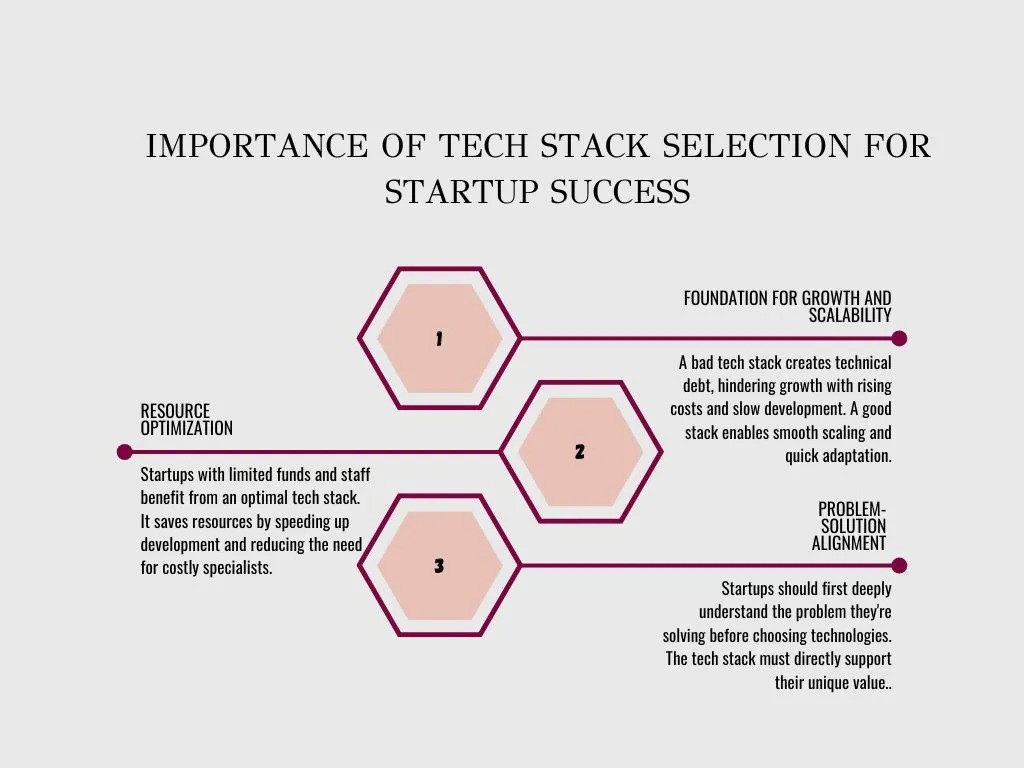 IMPORTANCE OF TECH STACK SELECTION FOR STARTUP SUCCESS

1

FOUNDATION FOR GROWTH AND SCALABILITY

A bad tech stack creates technical debt, hindering growth with rising costs and slow development. A good stack enables smooth scaling and quick adaptation.

2

RESOURCE OPTIMIZATION

Startups with limited funds and staff benefit from an optimal tech stack. It saves resources by speeding up development and reducing the need for costly specialists.

3

PROBLEM-SOLUTION ALIGNMENT

Startups should first deeply understand the problem they're solving before choosing technologies. The tech stack must directly support their unique value..